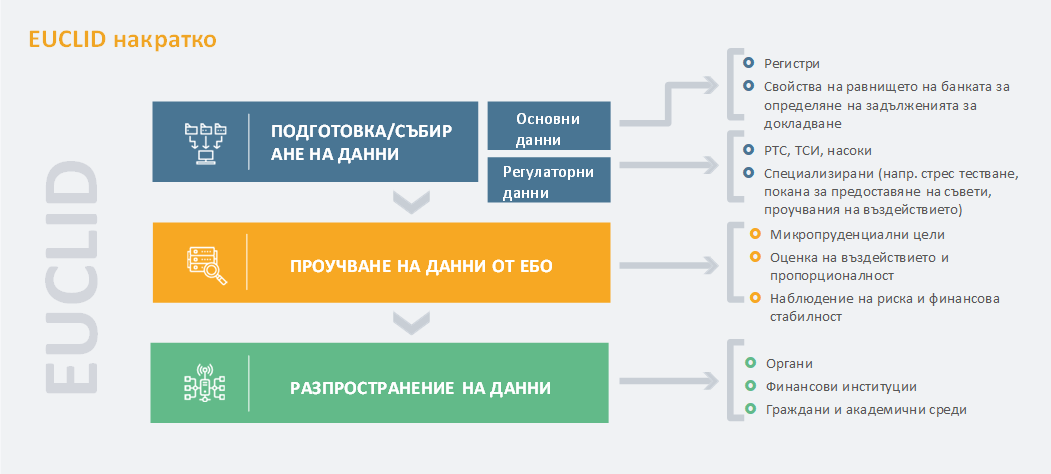 EUCLID накратко

EUCLID

ПОДГОТОВКА/СЪБИР АНЕ НА ДАННИ

Основни данни

Регулаторни данни

Регистри

Свойства на равнището на банката за определяне на задълженията за докладване

РТС, ТСИ, насоки

Специализирани (напр. стрес тестване, покана за предоставяне на съвети, проучвания на въздействието)

ПРОУЧВАНЕ НА ДАННИ ОТ ЕБО

Микропруденциални цели

Оценка на въздействието и пропорционалност

Наблюдение на риска и финансова стабилност

РАЗПРОСТРАНЕНИЕ НА ДАННИ

Органи

Финансови институции

Граждани и академични среди